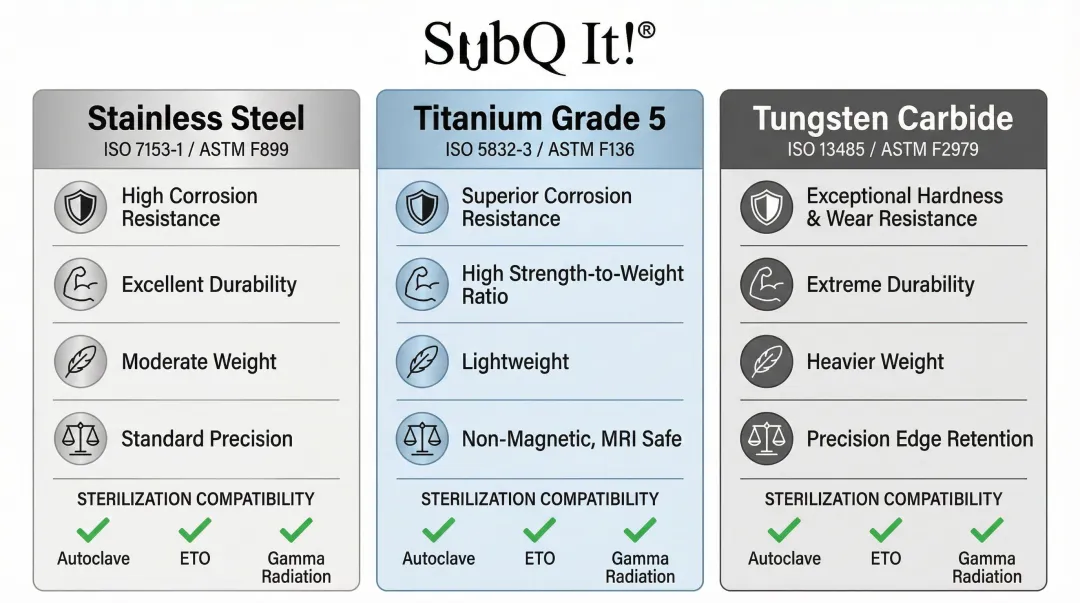 SubQ It!®

Stainless Steel
ISO 7153-1 / ASTM F899

High Corrosion Resistance

Excellent Durability

Moderate Weight

Standard Precision

STERILIZATION COMPATIBILITY

Autoclave ETO Gamma Radiation

Titanium Grade 5
ISO 5832-3 / ASTM F136

Superior Corrosion Resistance

High Strength-to-Weight Ratio

Lightweight

Non-Magnetic, MRI Safe

STERILIZATION COMPATIBILITY

Autoclave ETO Gamma Radiation

Tungsten Carbide
ISO 13485 / ASTM F2979

Exceptional Hardness & Wear Resistance

Extreme Durability

Heavier Weight

Precision Edge Retention

STERILIZATION COMPATIBILITY

Autoclave ETO Gamma Radiation